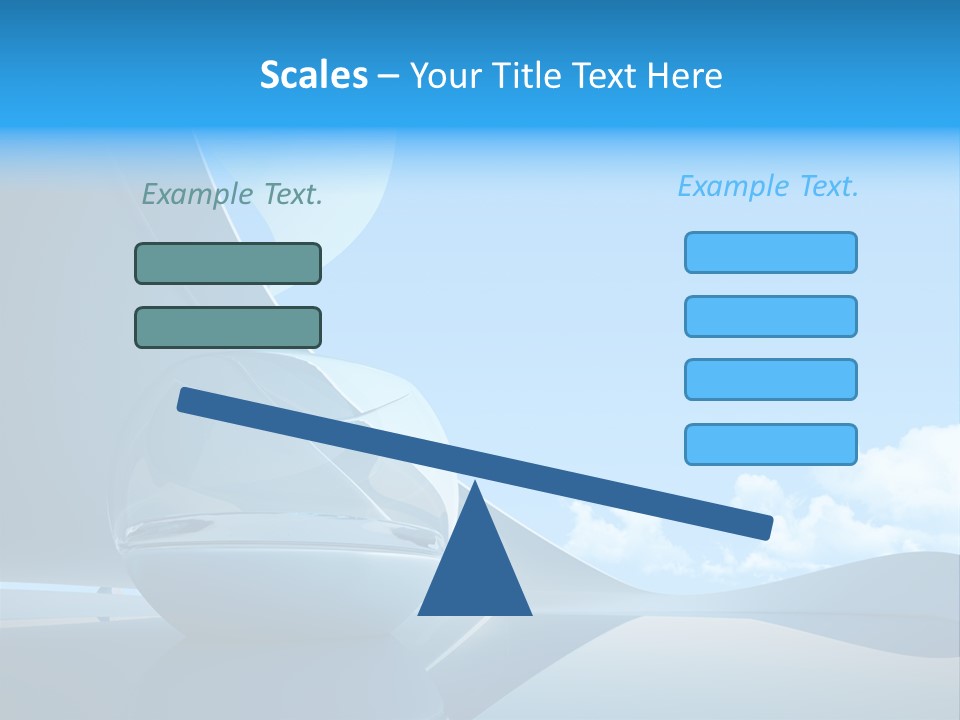 Scales – Your Title Text Here

Example Text.

Example Text.